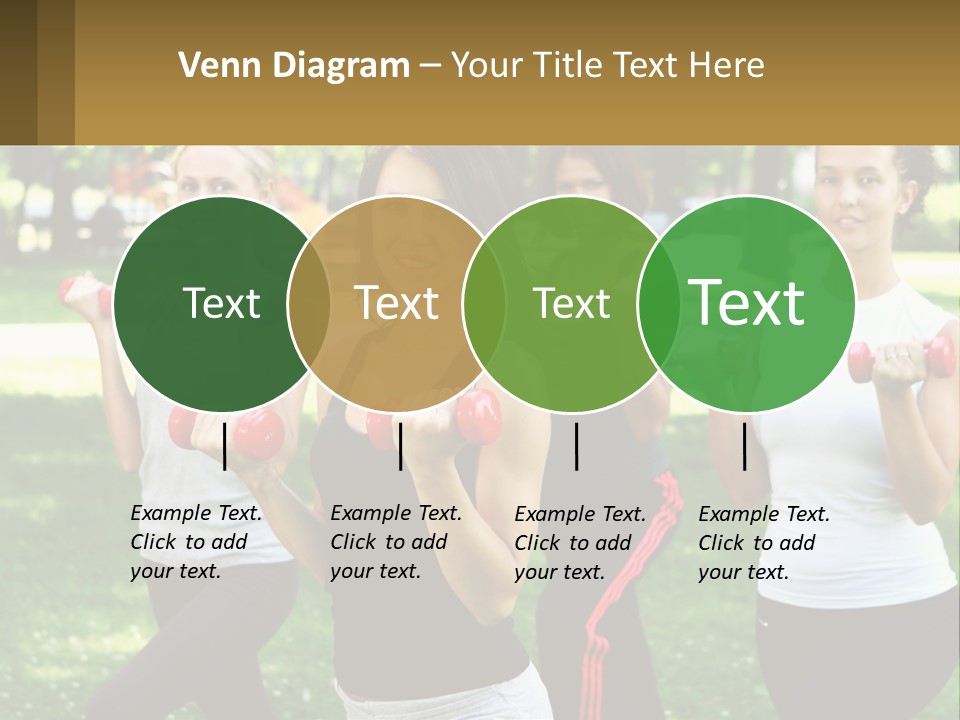 Venn Diagram – Your Title Text Here

Text

Text

Text

Text

Example Text. Click to add your text.

Example Text. Click to add your text.

Example Text. Click to add your text.

Example Text. Click to add your text.